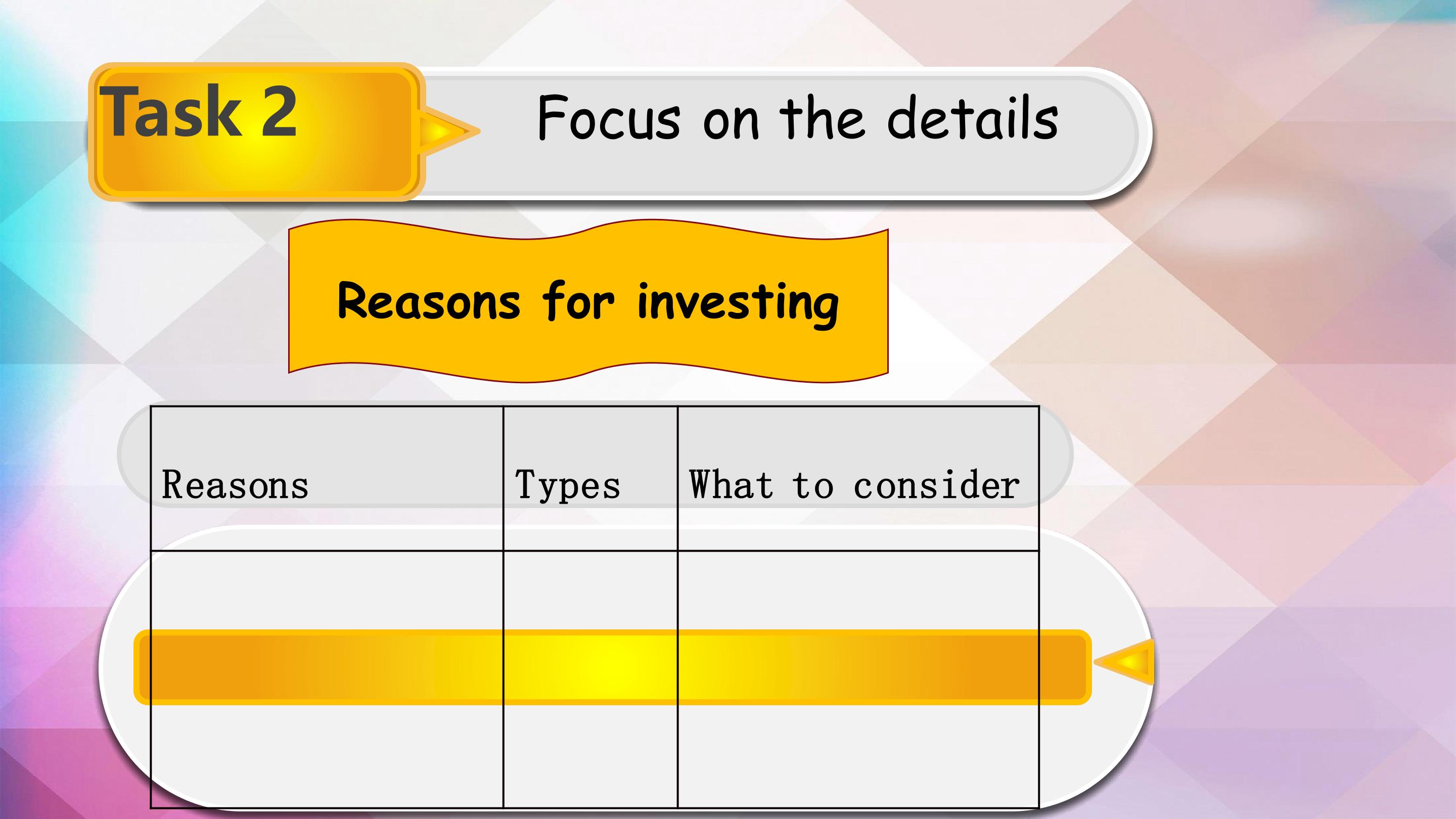 Task 2

Focus on the details

Reasons for investing

| Reasons | Types | What to consider |
|---|---|---|
| | | |